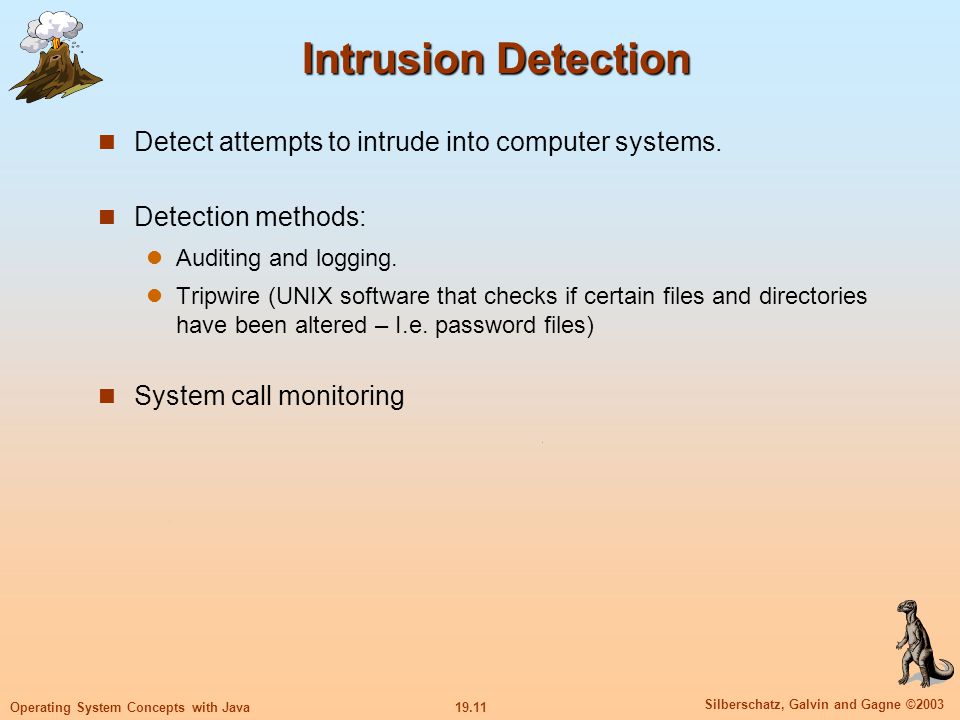 Intrusion Detection

Detect attempts to intrude into computer systems.

Detection methods:

Auditing and logging.

Tripwire (UNIX software that checks if certain files and directories have been altered – I.e. password files)

System call monitoring

Operating System Concepts with Java

19.11

Silberschatz, Galvin and Gagne ©2003